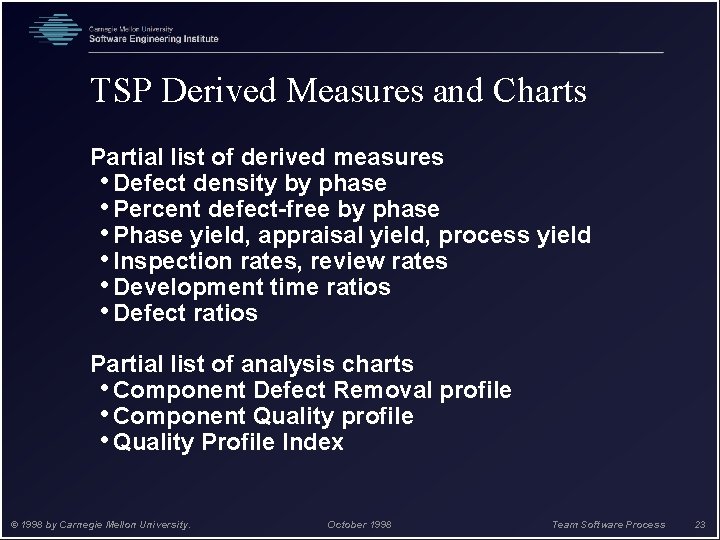 Carnegie Mellon University
Software Engineering Institute

TSP Derived Measures and Charts

Partial list of derived measures
• Defect density by phase
• Percent defect-free by phase
• Phase yield, appraisal yield, process yield
• Inspection rates, review rates
• Development time ratios
• Defect ratios

Partial list of analysis charts
• Component Defect Removal profile
• Component Quality profile
• Quality Profile Index

© 1998 by Carnegie Mellon University. October 1998 Team Software Process 23